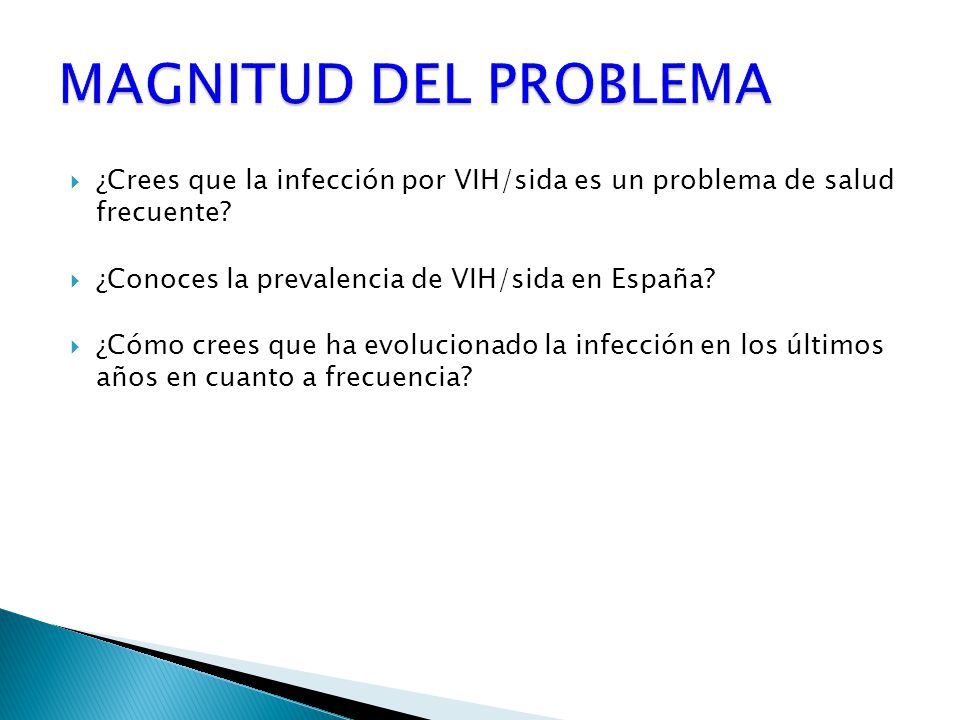 MAGNITUD DEL PROBLEMA

¿Crees que la infección por VIH/sida es un problema de salud frecuente?

¿Conoces la prevalencia de VIH/sida en España?

¿Cómo crees que ha evolucionado la infección en los últimos años en cuanto a frecuencia?